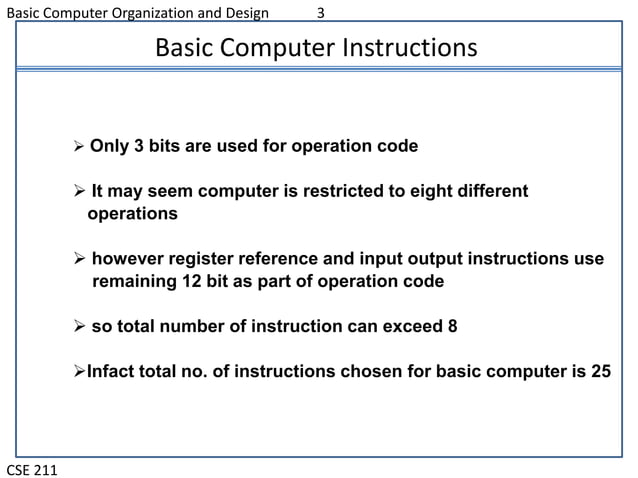 Basic Computer Organization and Design 3

Basic Computer Instructions

➢ Only 3 bits are used for operation code

➢ It may seem computer is restricted to eight different operations

➢ however register reference and input output instructions use remaining 12 bit as part of operation code

➢ so total number of instruction can exceed 8

➢Infact total no. of instructions chosen for basic computer is 25

CSE 211